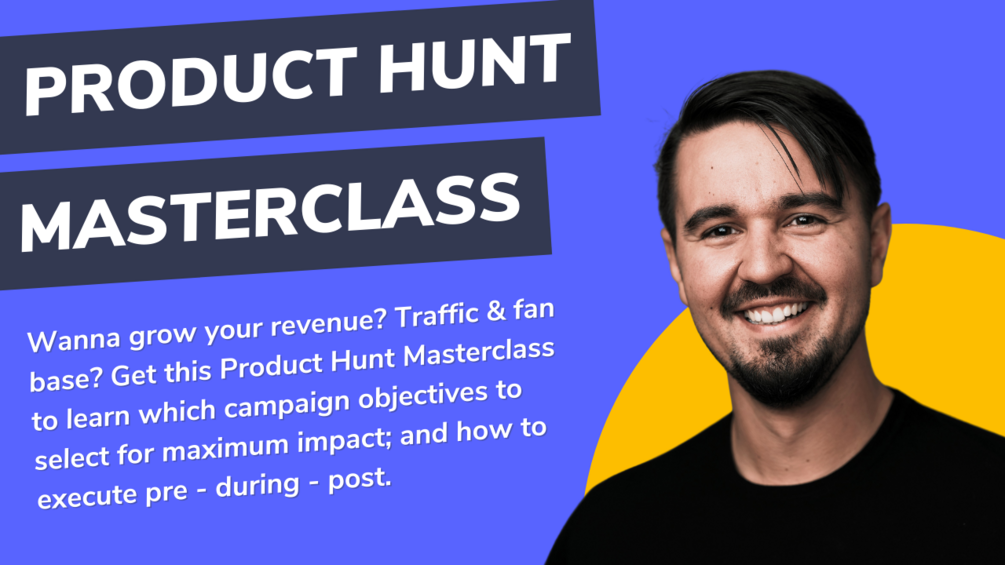 PRODUCT HUNT
MASTERCLASS

Wanna grow your revenue? Traffic & fan base? Get this Product Hunt Masterclass to learn which campaign objectives to select for maximum impact; and how to execute pre - during - post.